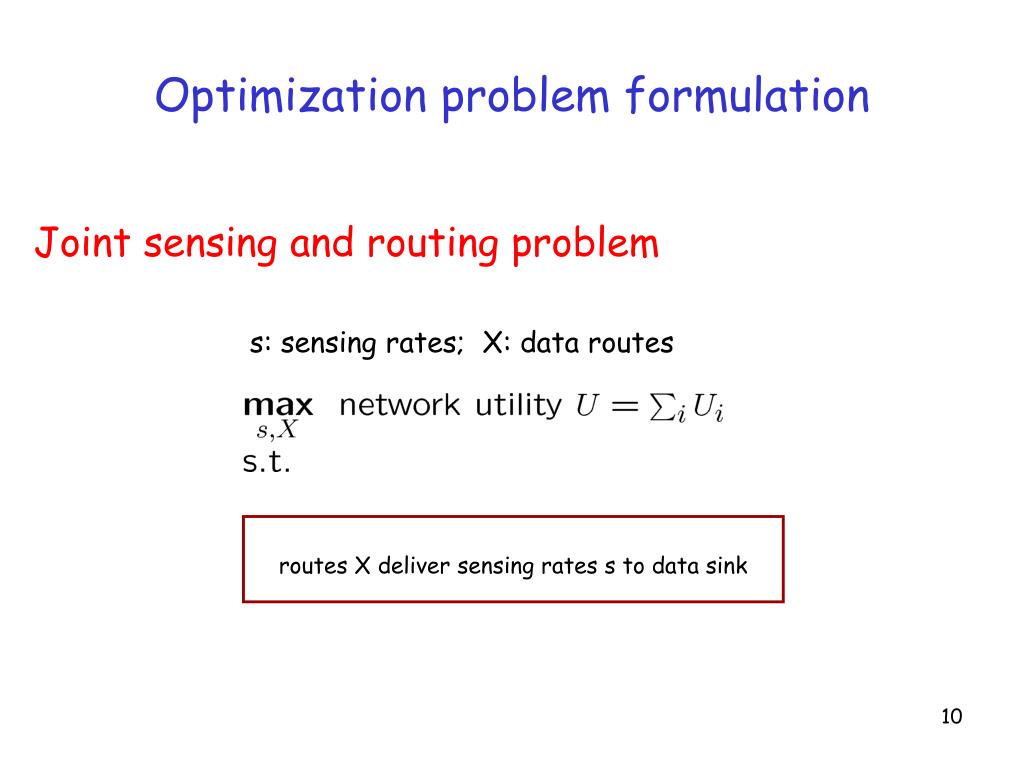 Optimization problem formulation

Joint sensing and routing problem

s: sensing rates; X: data routes

$\max_{s,X}$ network utility $U = \sum_i U_i$
s.t.

routes X deliver sensing rates s to data sink

10